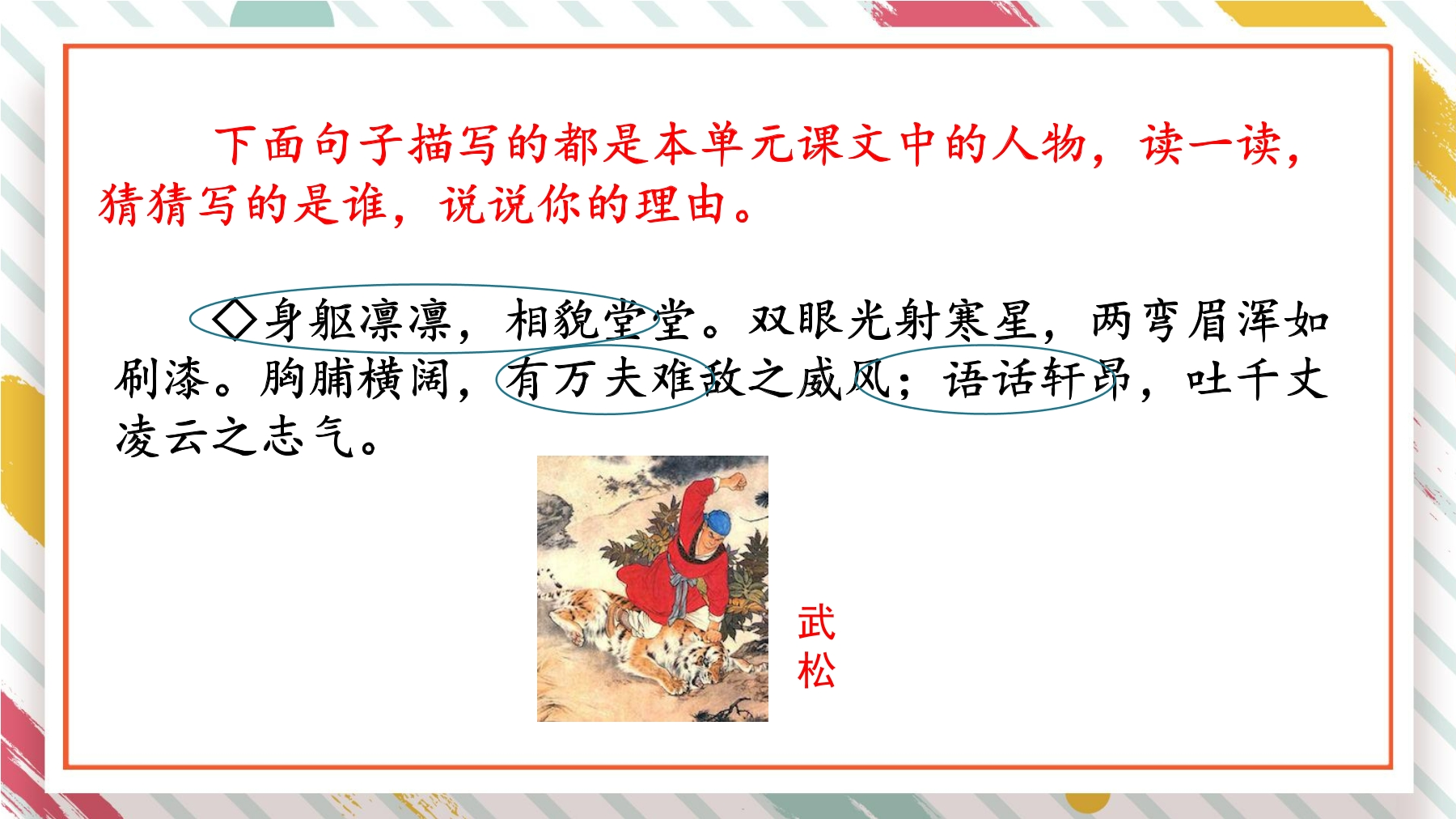 下面句子描写的都是本单元课文中的人物，读一读，猜猜写的是谁，说说你的理由。

◇身躯凛凛，相貌堂堂。双眼光射寒星，两弯眉浑如刷漆。胸脯横阔，有万夫难敌之威风；语话轩昂，吐千丈凌云之志气。

武松